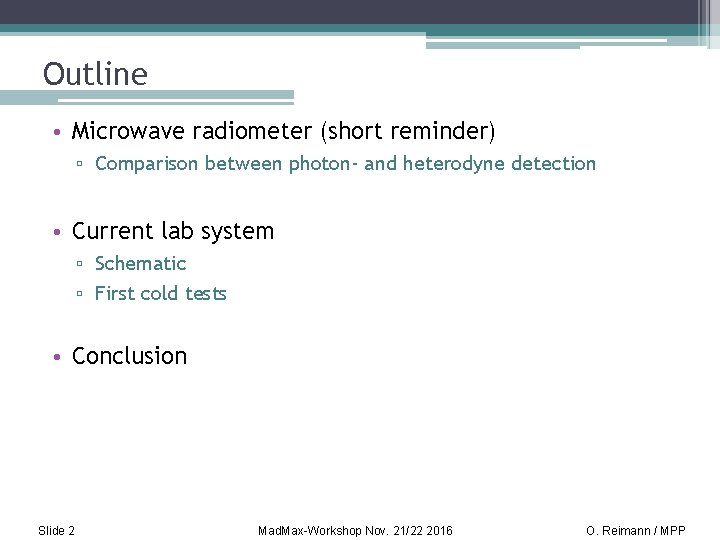 Outline

• Microwave radiometer (short reminder)
  ▫ Comparison between photon- and heterodyne detection

• Current lab system
  ▫ Schematic
  ▫ First cold tests

• Conclusion

Slide 2

MadMax-Workshop Nov. 21/22 2016

O. Reimann / MPP